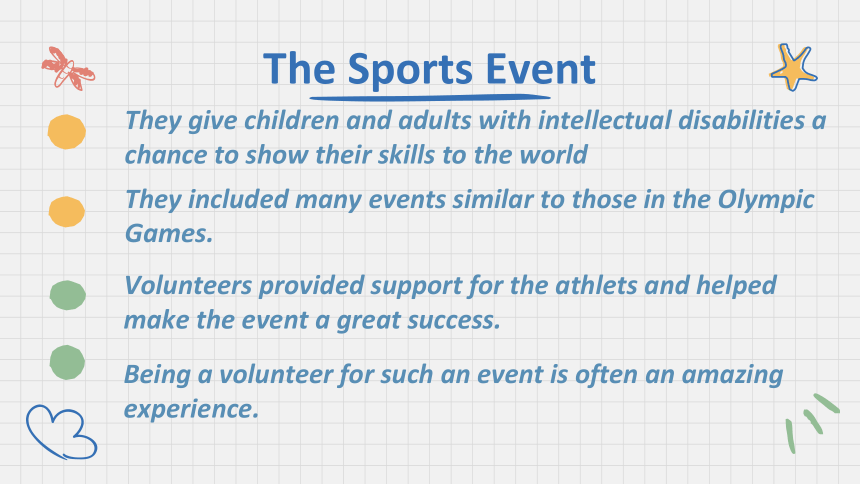 The Sports Event

They give children and adults with intellectual disabilities a chance to show their skills to the world

They included many events similar to those in the Olympic Games.

Volunteers provided support for the athlets and helped make the event a great success.

Being a volunteer for such an event is often an amazing experience.